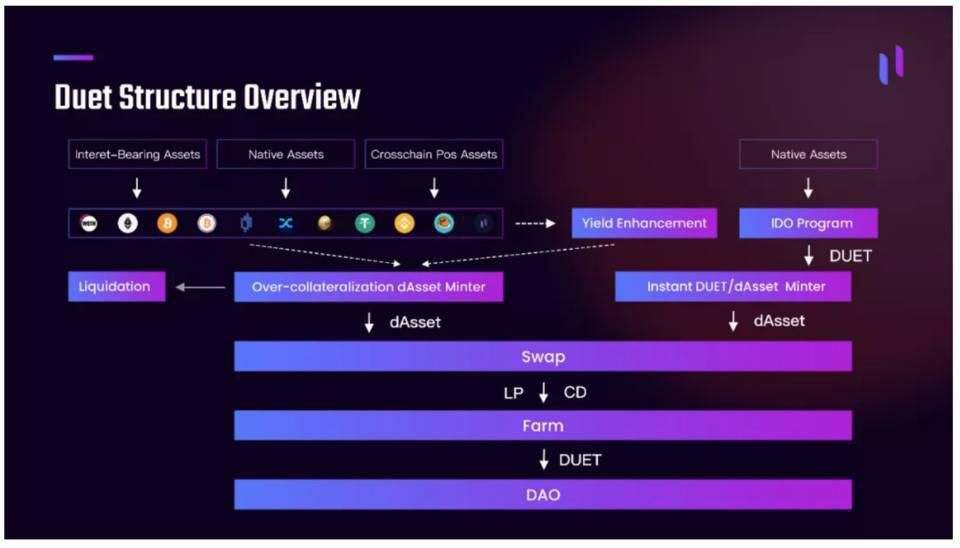 Duet Structure Overview

Interet-Bearing Assets

Native Assets

Crosschain Pos Assets

Native Assets

Yield Enhancement

IDO Program

DUET

Liquidation

Over-collateralization dAsset Minter

Instant DUET/dAsset Minter

dAsset

dAsset

Swap

LP CD

Farm

DUET

DAO